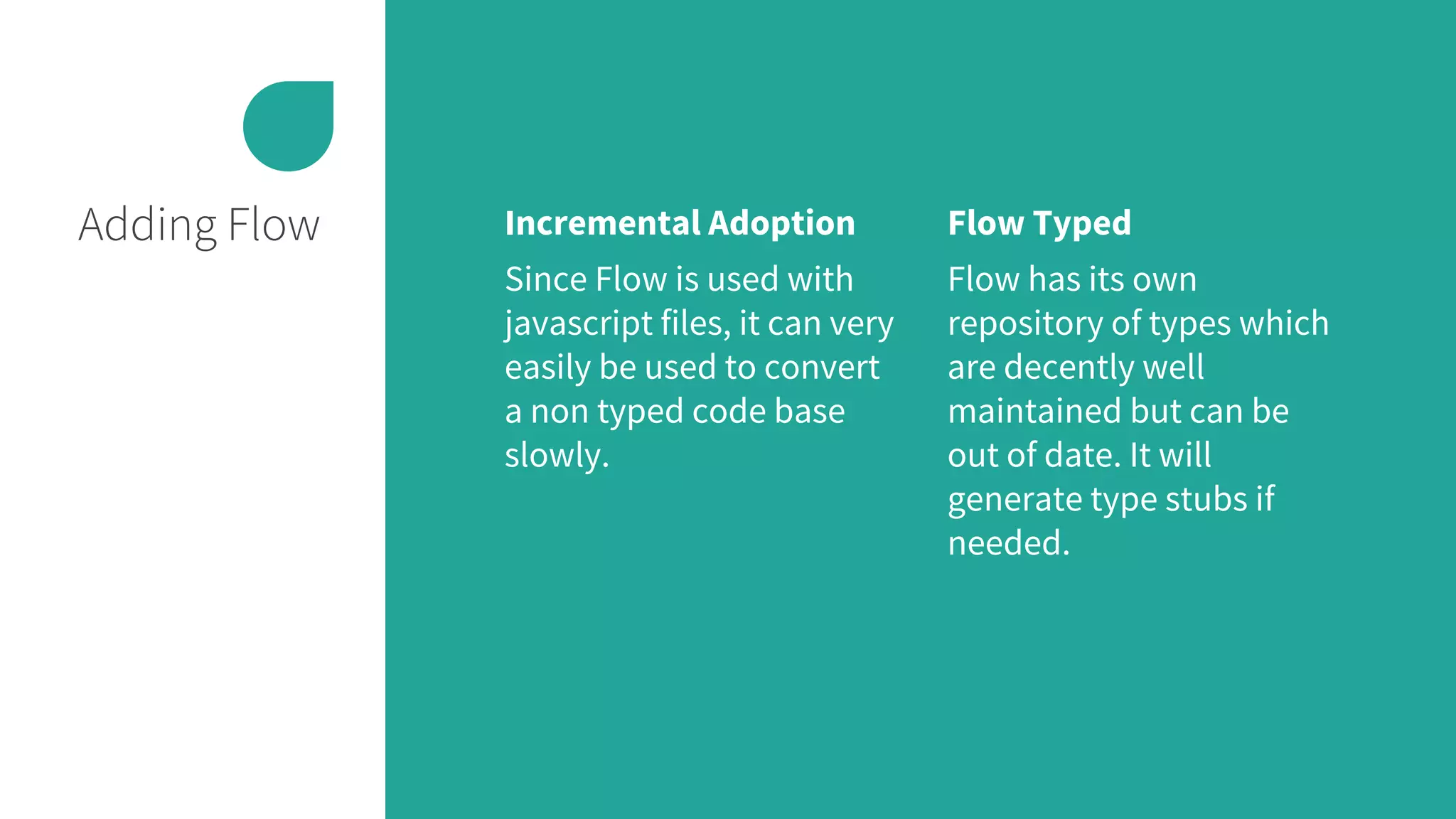 Adding Flow

Incremental Adoption

Since Flow is used with javascript files, it can very easily be used to convert a non typed code base slowly.

Flow Typed

Flow has its own repository of types which are decently well maintained but can be out of date. It will generate type stubs if needed.